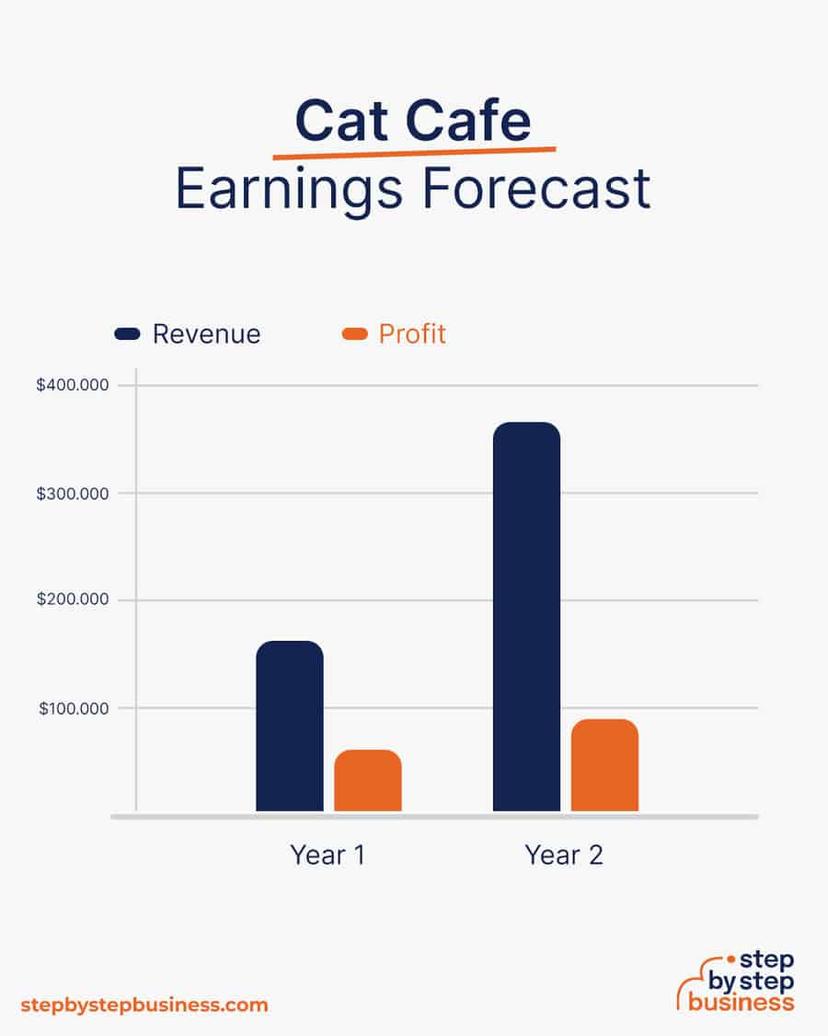 Cat Cafe
Earnings Forecast

Revenue Profit

$400.000
$300.000
$200.000
$100.000

Year 1 Year 2

stepbystepbusiness.com

step by step business